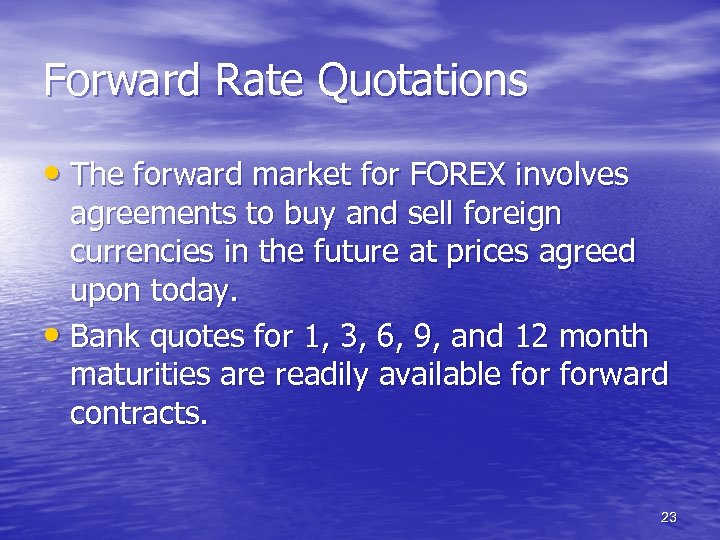 Forward Rate Quotations

• The forward market for FOREX involves agreements to buy and sell foreign currencies in the future at prices agreed upon today.

• Bank quotes for 1, 3, 6, 9, and 12 month maturities are readily available for forward contracts.

23